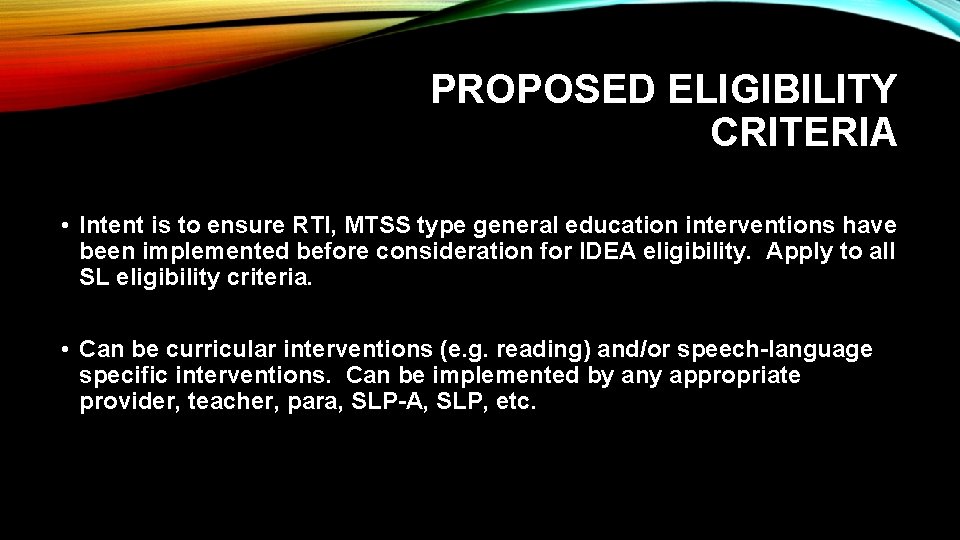 PROPOSED ELIGIBILITY CRITERIA

• Intent is to ensure RTI, MTSS type general education interventions have been implemented before consideration for IDEA eligibility. Apply to all SL eligibility criteria.

• Can be curricular interventions (e.g. reading) and/or speech-language specific interventions. Can be implemented by any appropriate provider, teacher, para, SLP-A, SLP, etc.